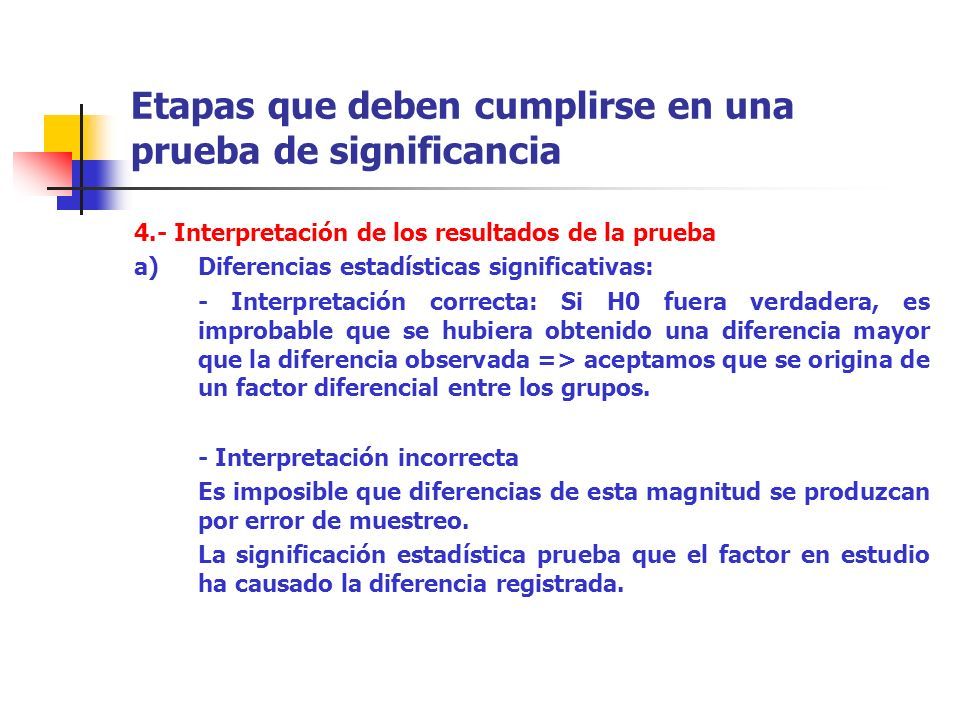 Etapas que deben cumplirse en una prueba de significancia

4.- Interpretación de los resultados de la prueba

a) Diferencias estadísticas significativas:

- Interpretación correcta: Si H0 fuera verdadera, es improbable que se hubiera obtenido una diferencia mayor que la diferencia observada => aceptamos que se origina de un factor diferencial entre los grupos.

- Interpretación incorrecta

Es imposible que diferencias de esta magnitud se produzcan por error de muestreo.

La significación estadística prueba que el factor en estudio ha causado la diferencia registrada.